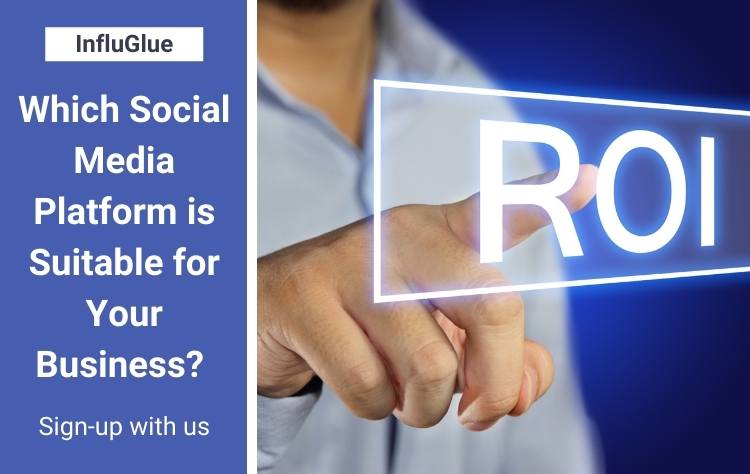 InfluGlue

Which Social Media Platform is Suitable for Your Business?

Sign-up with us

ROI